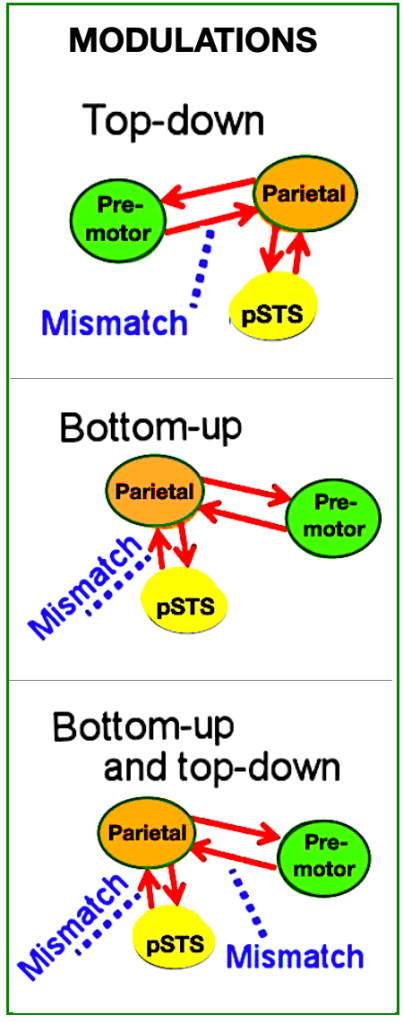 MODULATIONS

Top-down

Pre-motor

Parietal

Mismatch

pSTS

Bottom-up

Parietal

Pre-motor

Mismatch

pSTS

Bottom-up and top-down

Parietal

Pre-motor

Mismatch

pSTS

Mismatch